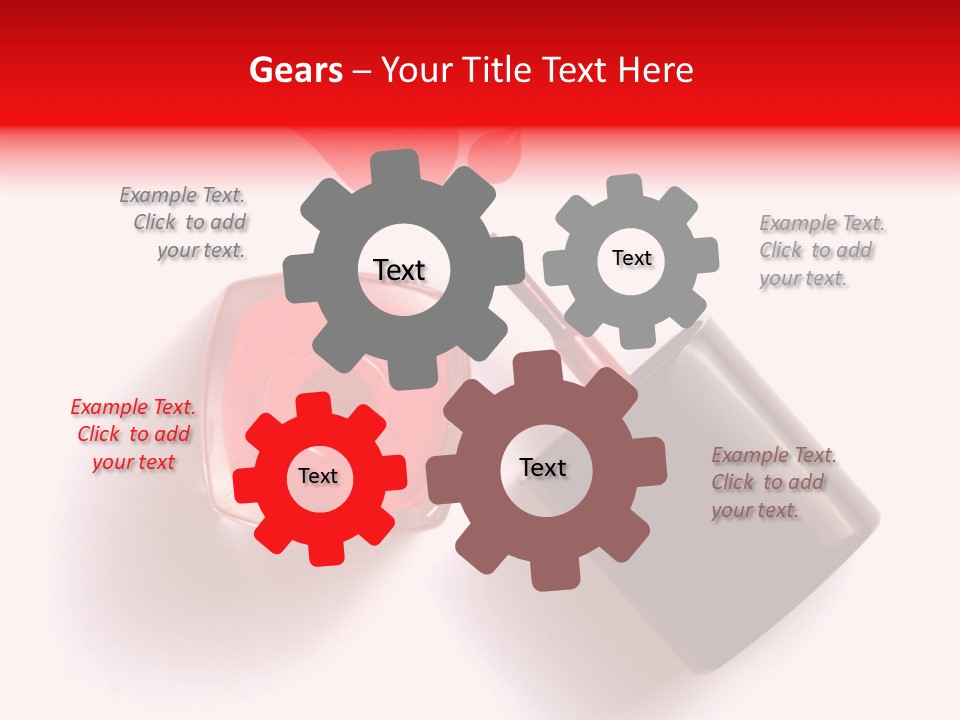 Gears – Your Title Text Here

Example Text. Click to add your text.

Text

Text

Example Text. Click to add your text.

Example Text. Click to add your text

Text

Text

Example Text. Click to add your text.